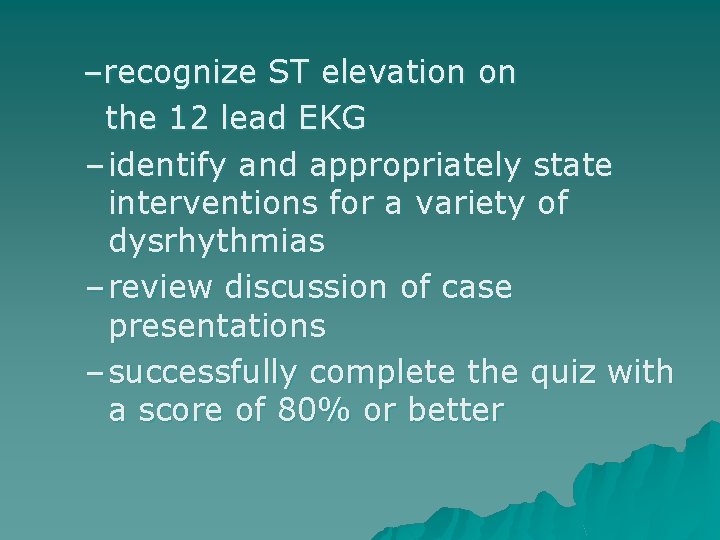 –recognize ST elevation on the 12 lead EKG

– identify and appropriately state interventions for a variety of dysrhythmias

– review discussion of case presentations

– successfully complete the quiz with a score of 80% or better